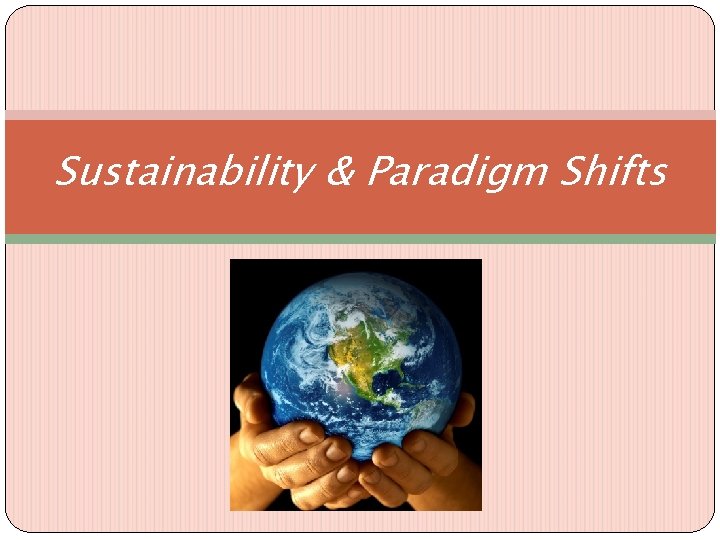 Sustainability & Paradigm Shifts